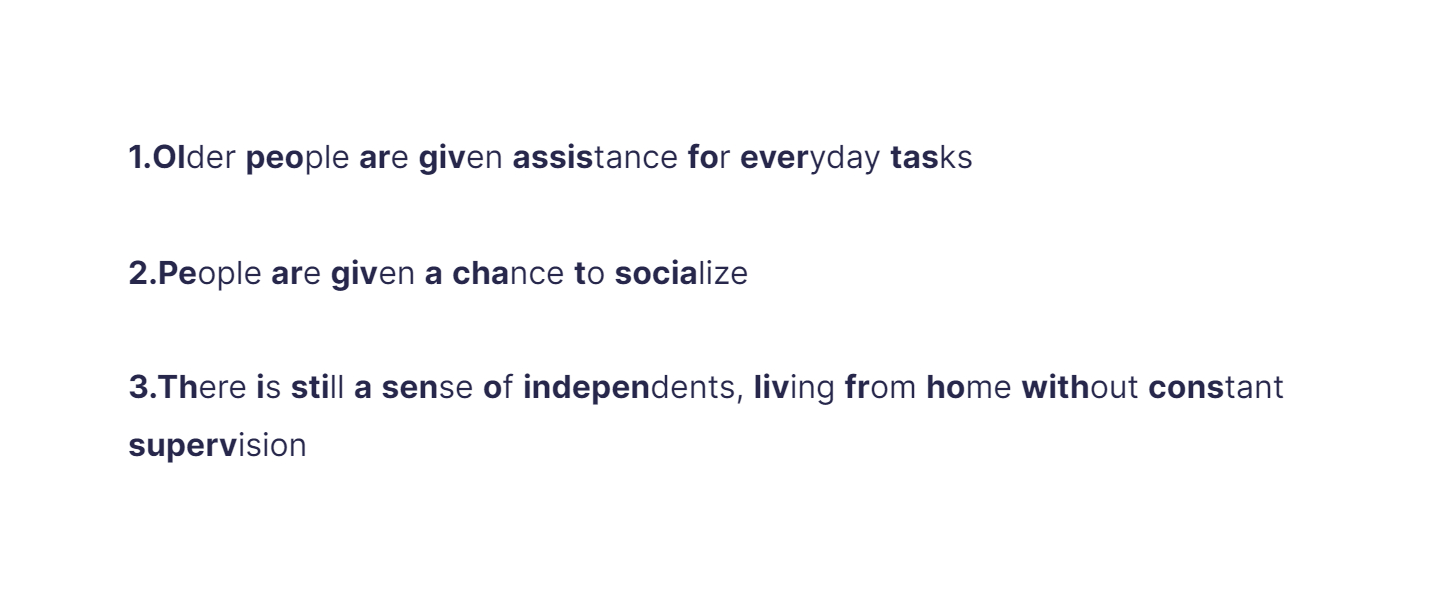 1.Older people are given assistance for everyday tasks

2.People are given a chance to socialize

3.There is still a sense of independents, living from home without constant supervision